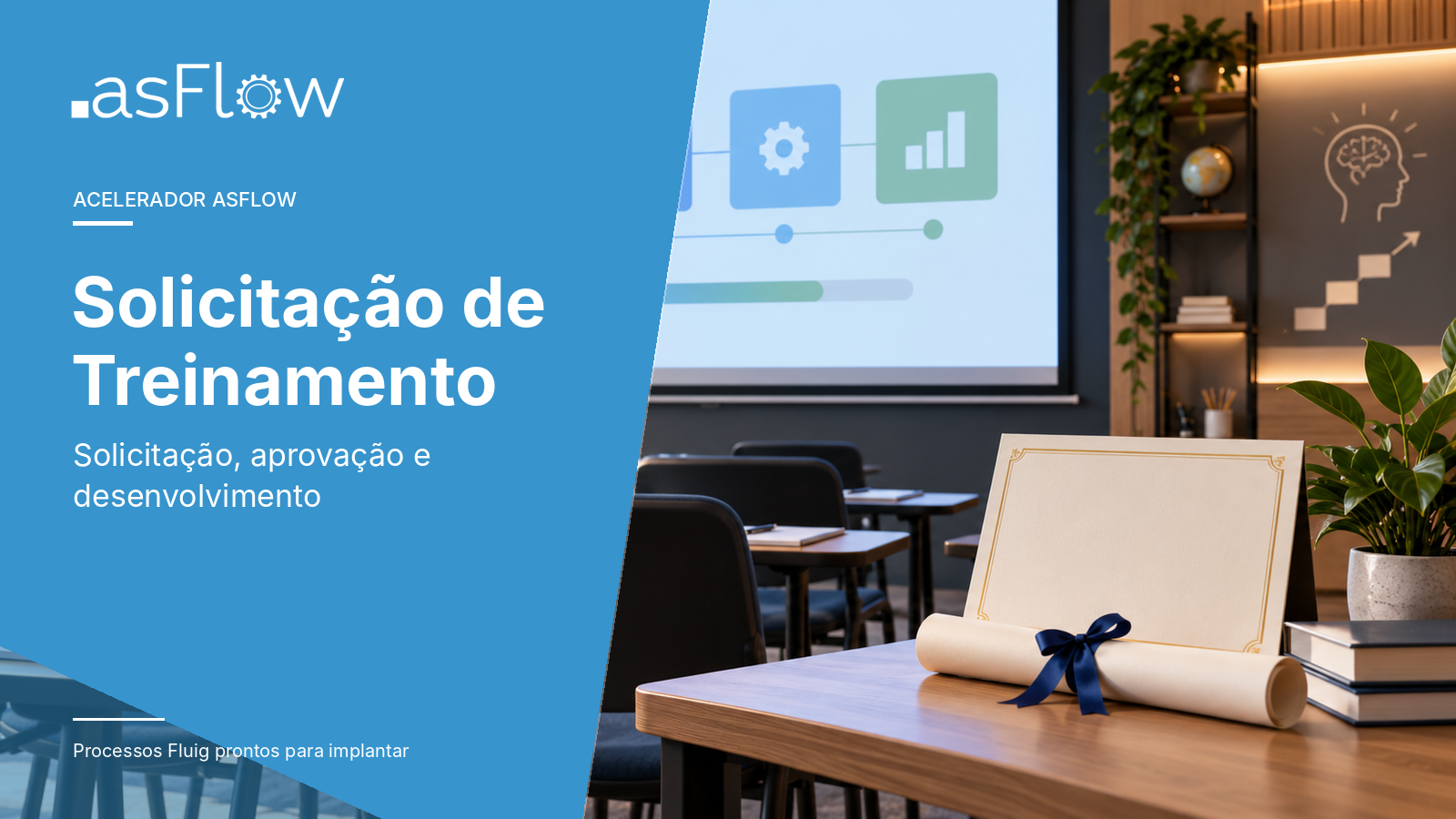 .asFlow

ACELERADOR ASFLOW

Solicitação de Treinamento

Solicitação, aprovação e desenvolvimento

Processos Fluig prontos para implantar